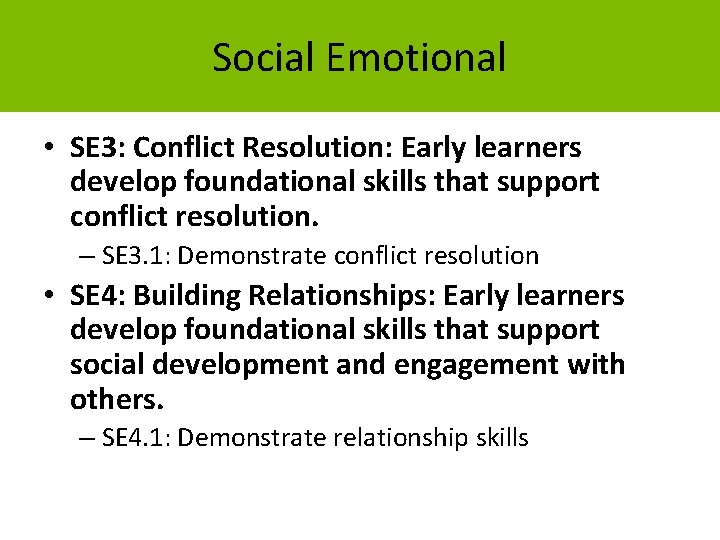 Social Emotional

• SE3: Conflict Resolution: Early learners develop foundational skills that support conflict resolution.
– SE3.1: Demonstrate conflict resolution

• SE4: Building Relationships: Early learners develop foundational skills that support social development and engagement with others.
– SE4.1: Demonstrate relationship skills